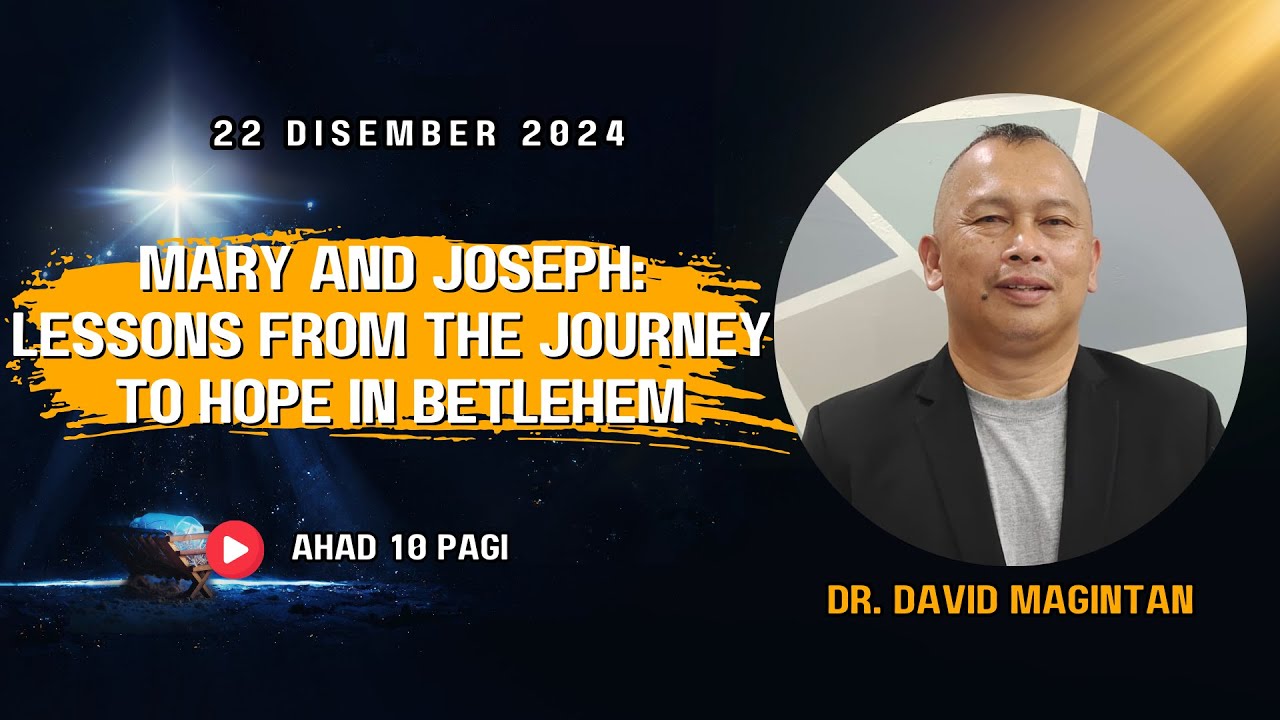 22 DISEMBER 2024

MARY AND JOSEPH: LESSONS FROM THE JOURNEY TO HOPE IN BETLEHEM

AHAD 10 PAGI

DR. DAVID MAGINTAN